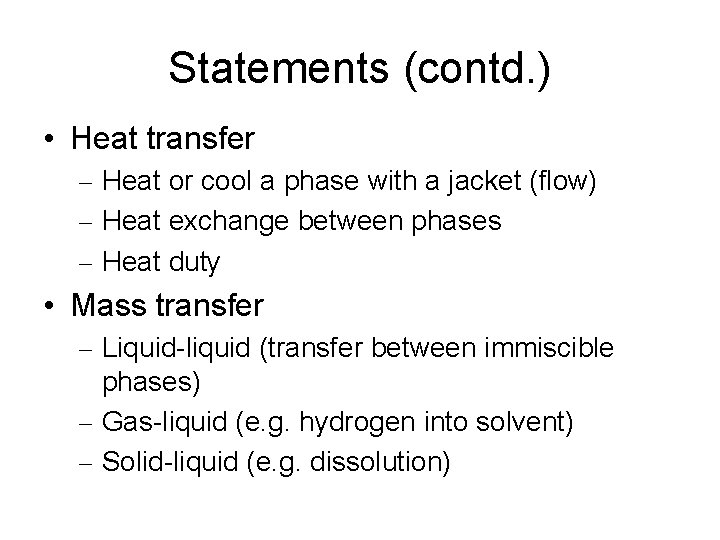 Statements (contd.)

• Heat transfer
– Heat or cool a phase with a jacket (flow)
– Heat exchange between phases
– Heat duty

• Mass transfer
– Liquid-liquid (transfer between immiscible phases)
– Gas-liquid (e.g. hydrogen into solvent)
– Solid-liquid (e.g. dissolution)